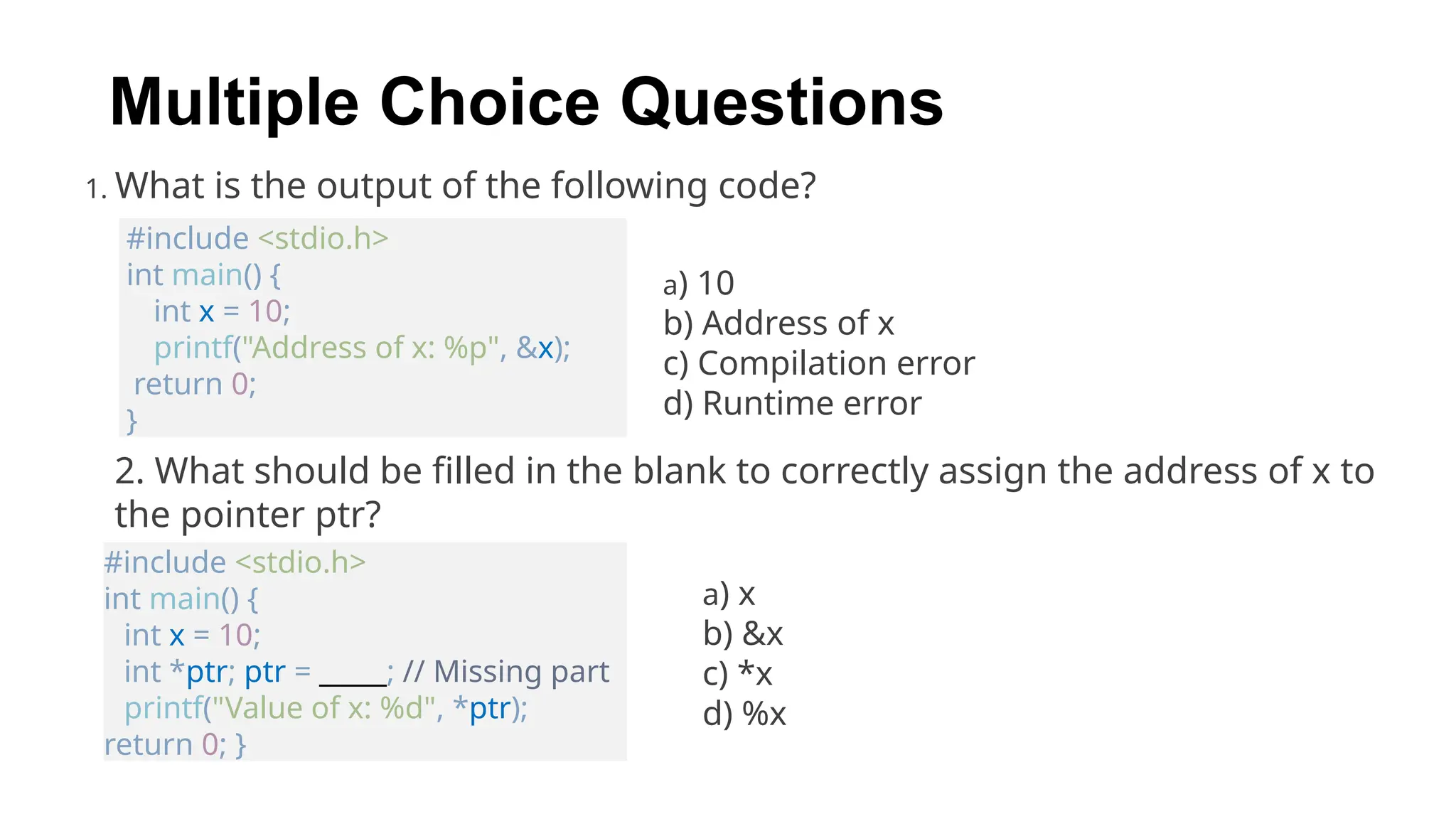 Multiple Choice Questions

1. What is the output of the following code?

#include <stdio.h>
int main() {
int x = 10;
printf("Address of x: %p", &x);
return 0;
}

a) 10
b) Address of x
c) Compilation error
d) Runtime error

2. What should be filled in the blank to correctly assign the address of x to the pointer ptr?

#include <stdio.h>
int main() {
int x = 10;
int *ptr; ptr = _____; // Missing part
printf("Value of x: %d", *ptr);
return 0; }

a) x
b) &x
c) *x
d) %x